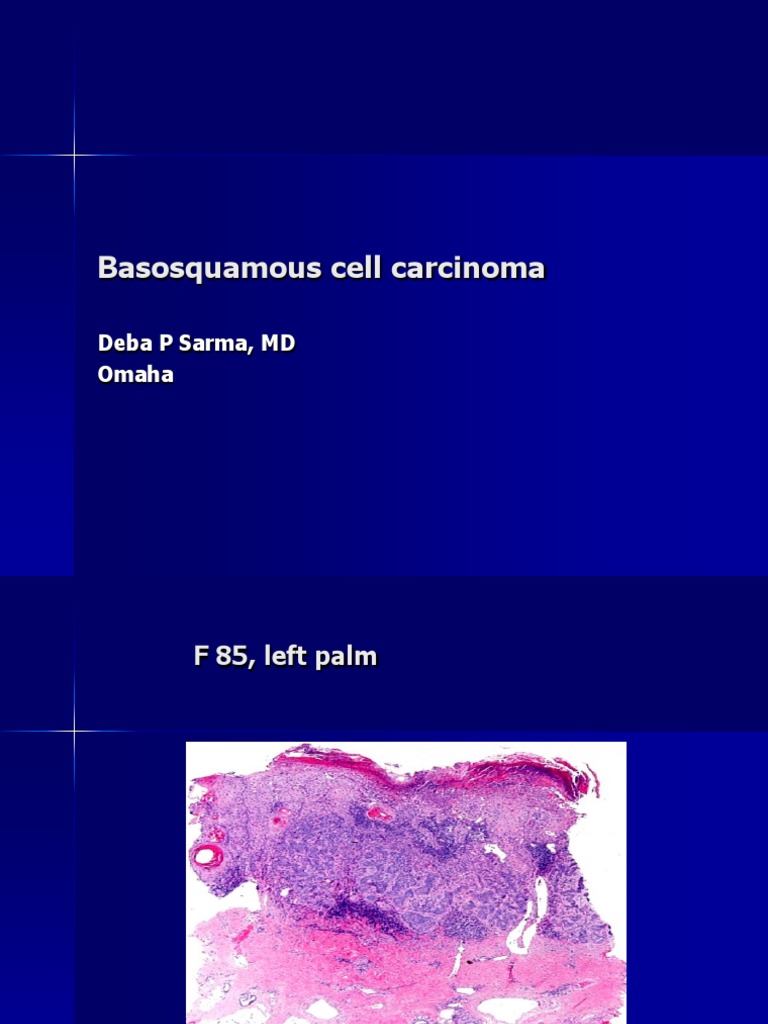 Basosquamous cell carcinoma

Deba P Sarma, MD
Omaha

F 85, left palm